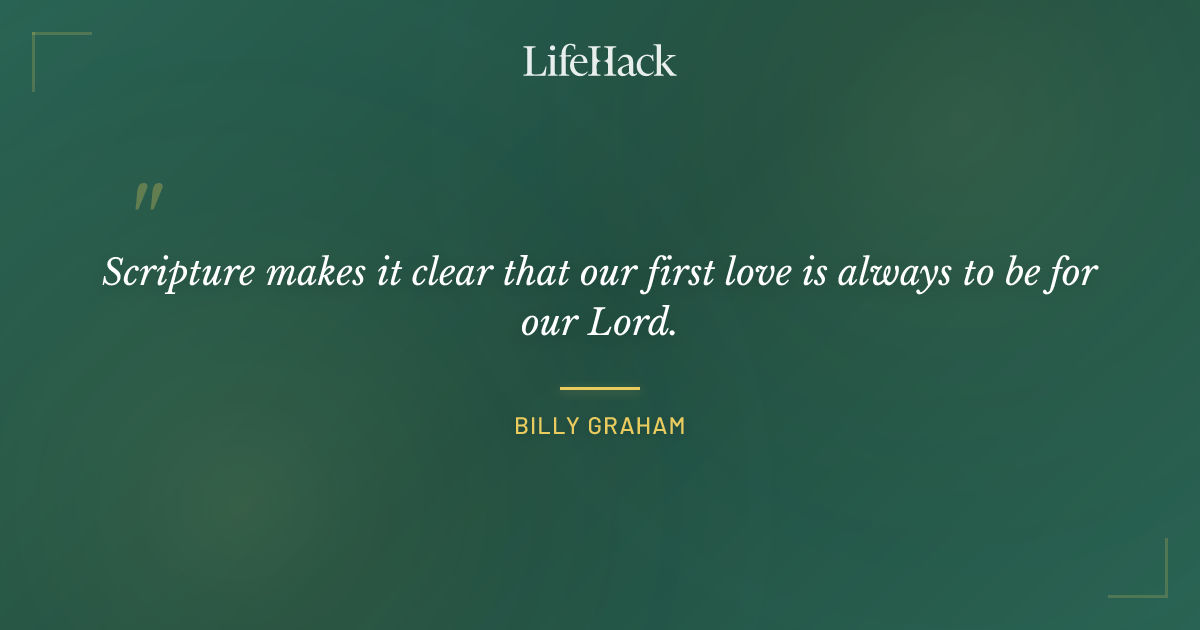 LifeHack

"

Scripture makes it clear that our first love is always to be for our Lord.

BILLY GRAHAM